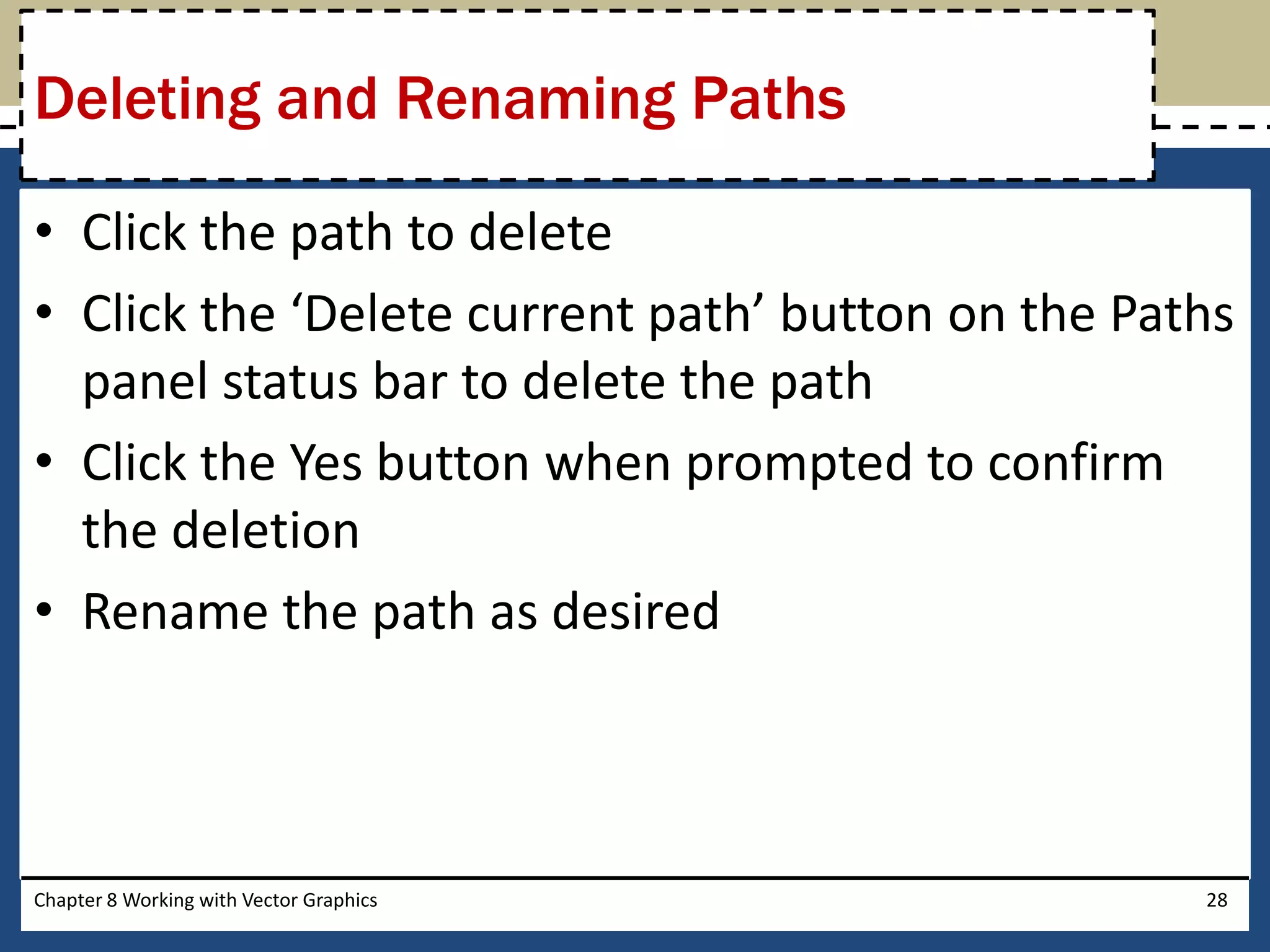 Deleting and Renaming Paths

• Click the path to delete
• Click the ‘Delete current path’ button on the Paths panel status bar to delete the path
• Click the Yes button when prompted to confirm the deletion
• Rename the path as desired

Chapter 8 Working with Vector Graphics

28